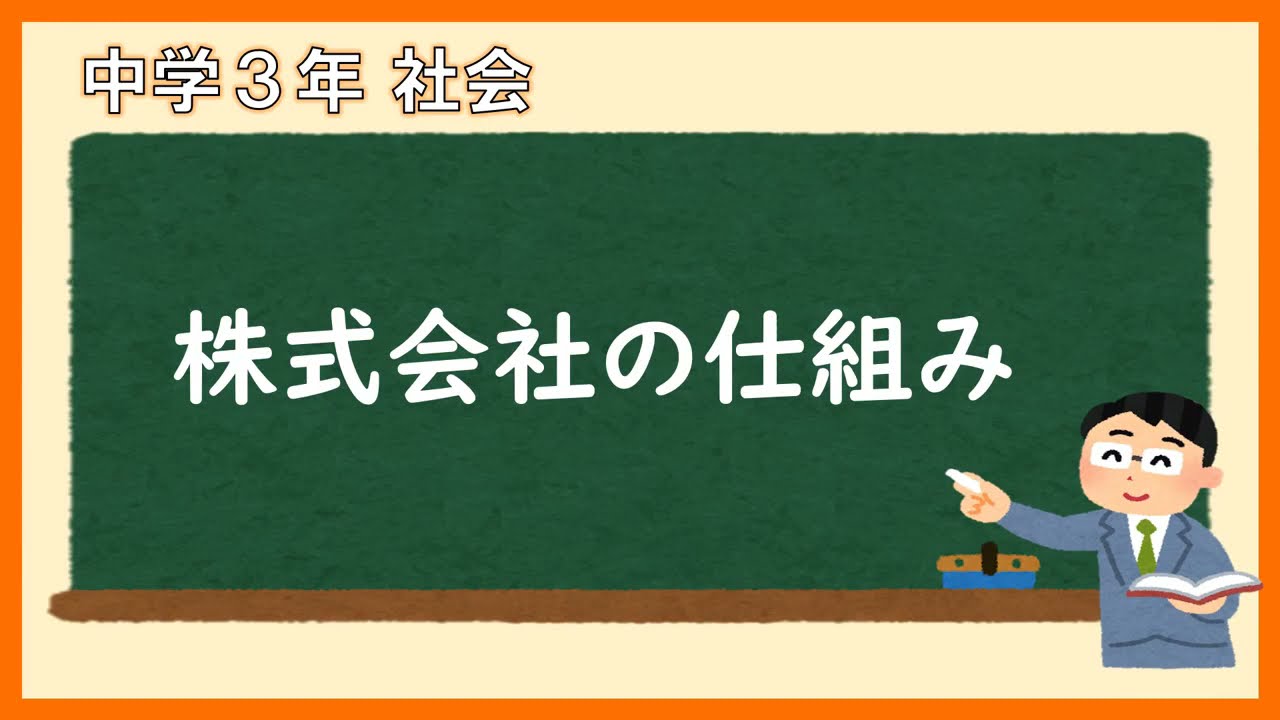 中学３年 社会

株式会社の仕組み